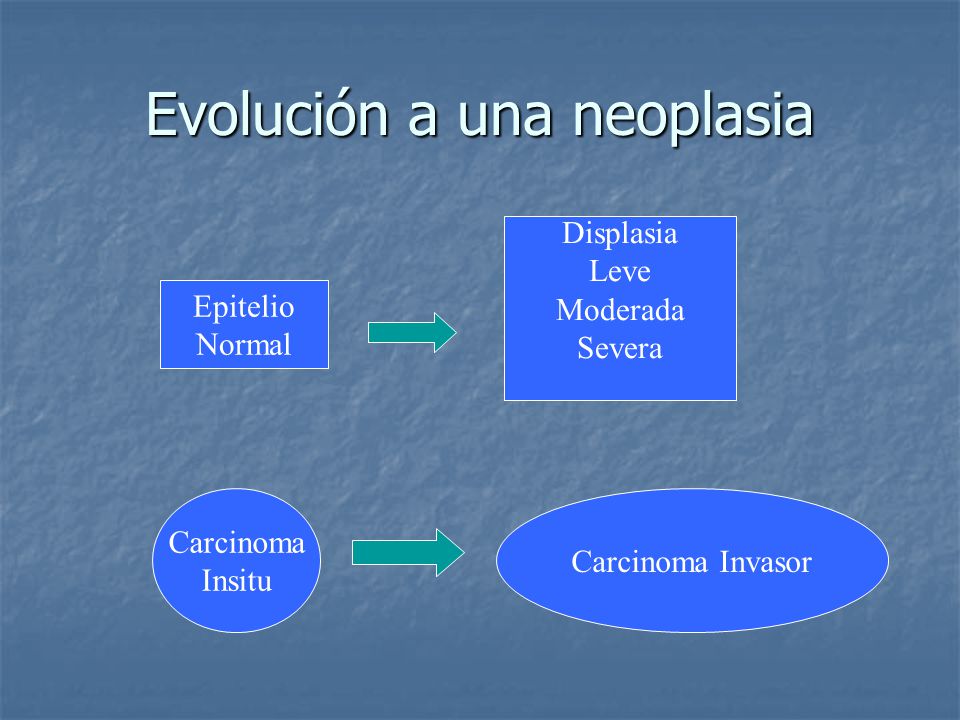 Evolución a una neoplasia

Epitelio
Normal

Displasia
Leve
Moderada
Severa

Carcinoma
Insitu

Carcinoma Invasor